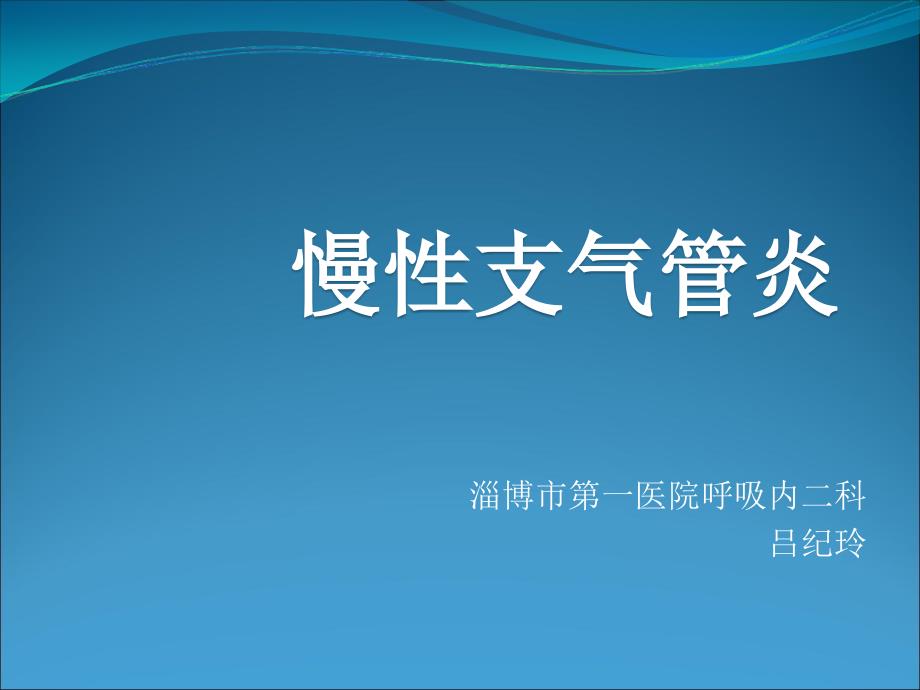 慢性支气管炎

淄博市第一医院呼吸内二科
吕纪玲